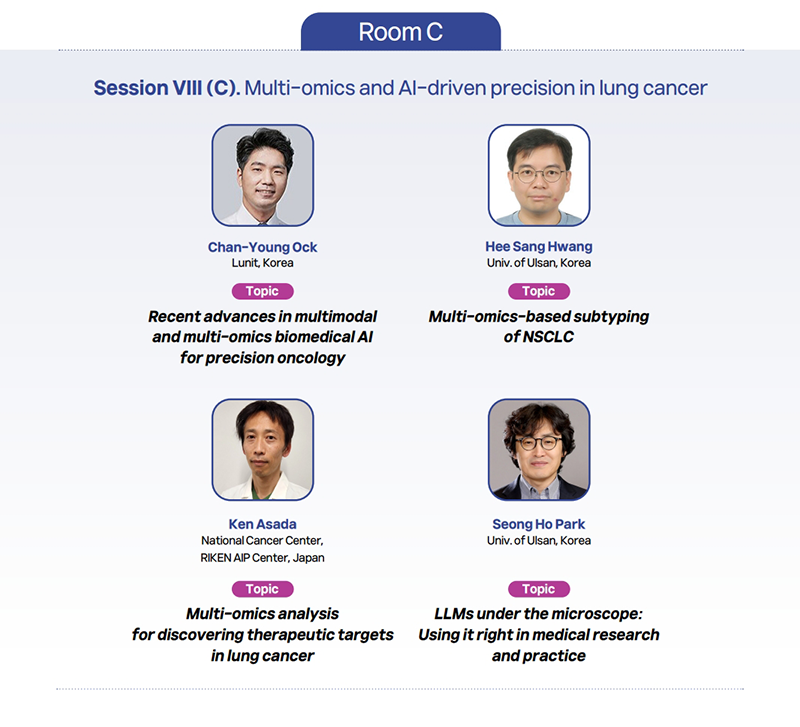 Room C

Session VIII (C). Multi-omics and AI-driven precision in lung cancer

Chan-Young Ock
Lunit, Korea

Topic

Recent advances in multimodal and multi-omics biomedical AI for precision oncology

Hee Sang Hwang
Univ. of Ulsan, Korea

Topic

Multi-omics-based subtyping of NSCLC

Ken Asada
National Cancer Center, RIKEN AIP Center, Japan

Topic

Multi-omics analysis for discovering therapeutic targets in lung cancer

Seong Ho Park
Univ. of Ulsan, Korea

Topic

LLMs under the microscope: Using it right in medical research and practice